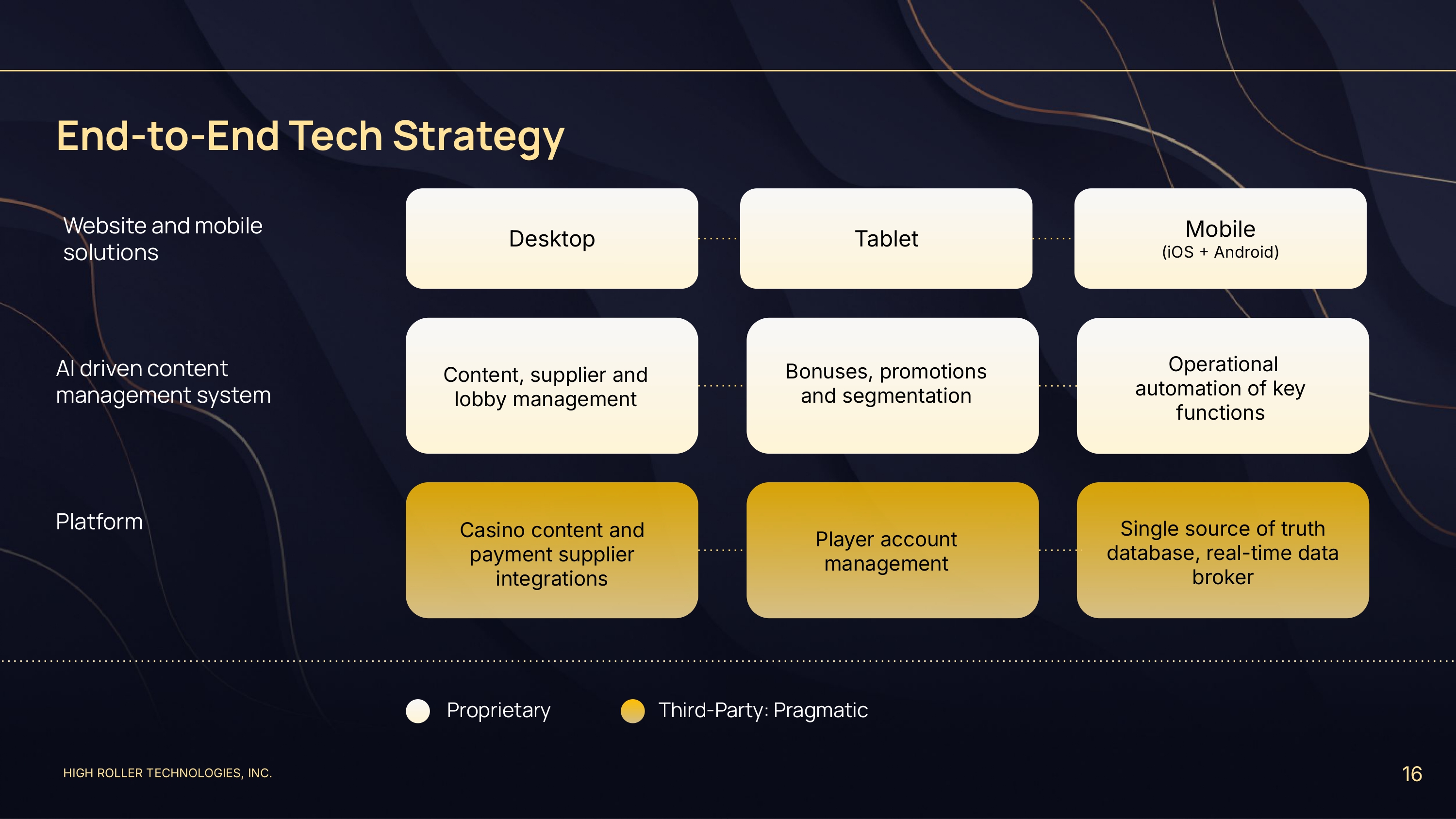 End-to-End Tech Strategy

Website and mobile solutions

Desktop

Tablet

Mobile
(iOS + Android)

AI driven content management system

Content, supplier and lobby management

Bonuses, promotions and segmentation

Operational automation of key functions

Platform

Casino content and payment supplier integrations

Player account management

Single source of truth database, real-time data broker

Proprietary

Third-Party: Pragmatic

HIGH ROLLER TECHNOLOGIES, INC.

16